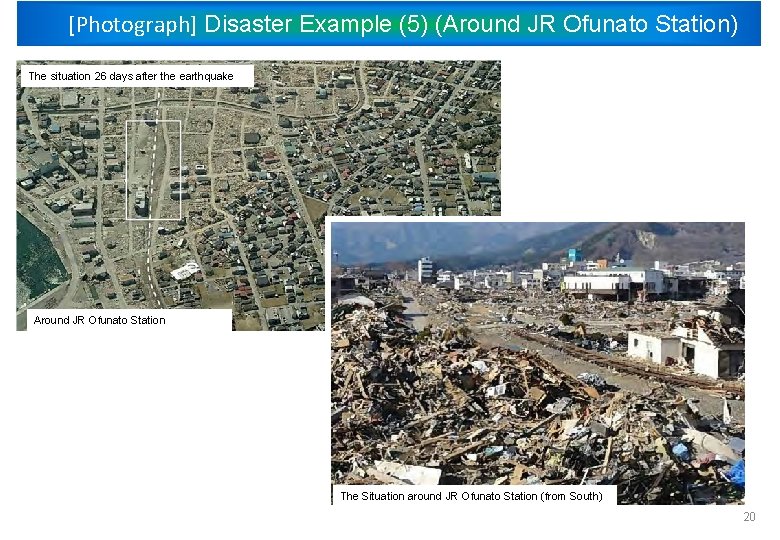 [Photograph] Disaster Example (5) (Around JR Ofunato Station)

The situation 26 days after the earthquake

Around JR Ofunato Station

The Situation around JR Ofunato Station (from South)

20